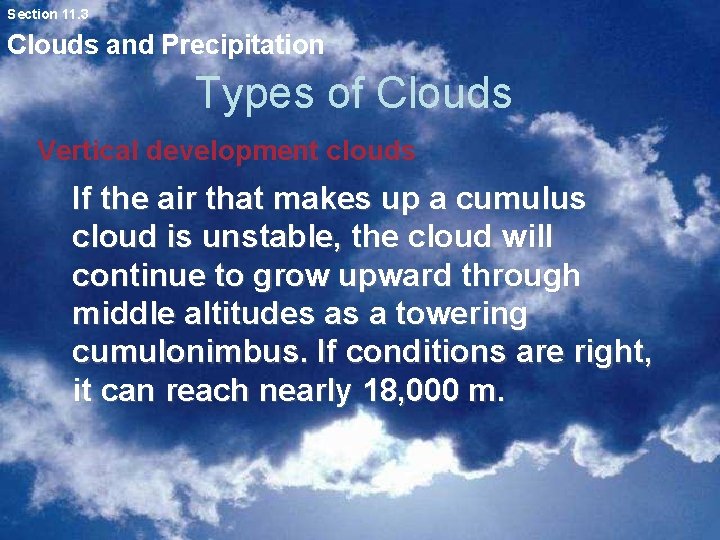 Section 11.3

Clouds and Precipitation

Types of Clouds

Vertical development clouds

If the air that makes up a cumulus cloud is unstable, the cloud will continue to grow upward through middle altitudes as a towering cumulonimbus. If conditions are right, it can reach nearly 18,000 m.